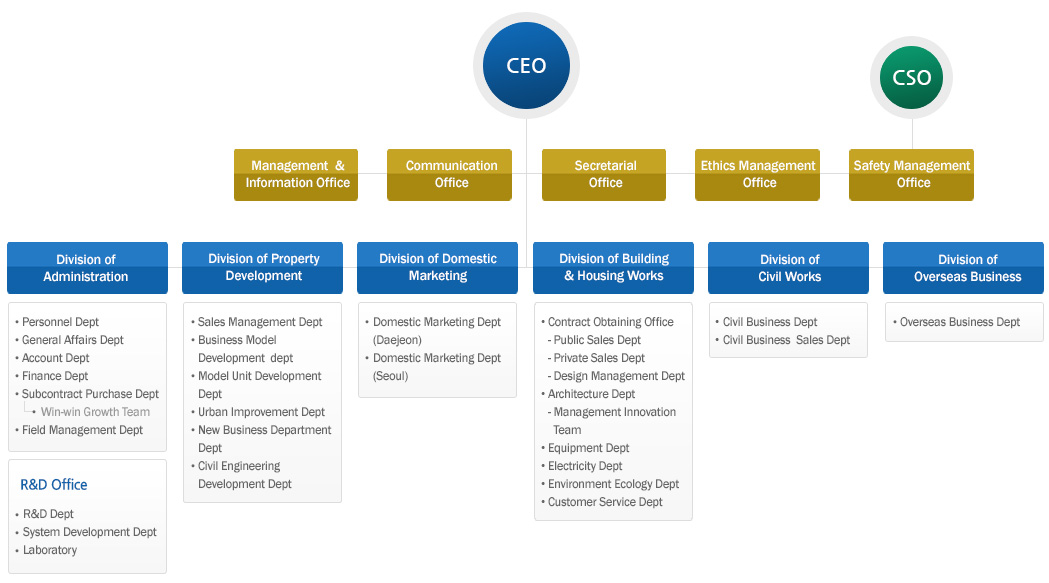 CEO

CSO

Management & Information Office

Communication Office

Secretarial Office

Ethics Management Office

Safety Management Office

Division of Administration

• Personnel Dept
• General Affairs Dept
• Account Dept
• Finance Dept
• Subcontract Purchase Dept
• Win-win Growth Team
• Field Management Dept

R&D Office

• R&D Dept
• System Development Dept
• Laboratory

Division of Property Development

• Sales Management Dept
• Business Model Development dept
• Model Unit Development Dept
• Urban Improvement Dept
• New Business Department Dept
• Civil Engineering Development Dept

Division of Domestic Marketing

• Domestic Marketing Dept (Daejeon)
• Domestic Marketing Dept (Seoul)

Division of Building & Housing Works

• Contract Obtaining Office
- Public Sales Dept
- Private Sales Dept
- Design Management Dept
• Architecture Dept
- Management Innovation Team
• Equipment Dept
• Electricity Dept
• Environment Ecology Dept
• Customer Service Dept

Division of Civil Works

• Civil Business Dept
• Civil Business Sales Dept

Division of Overseas Business

• Overseas Business Dept